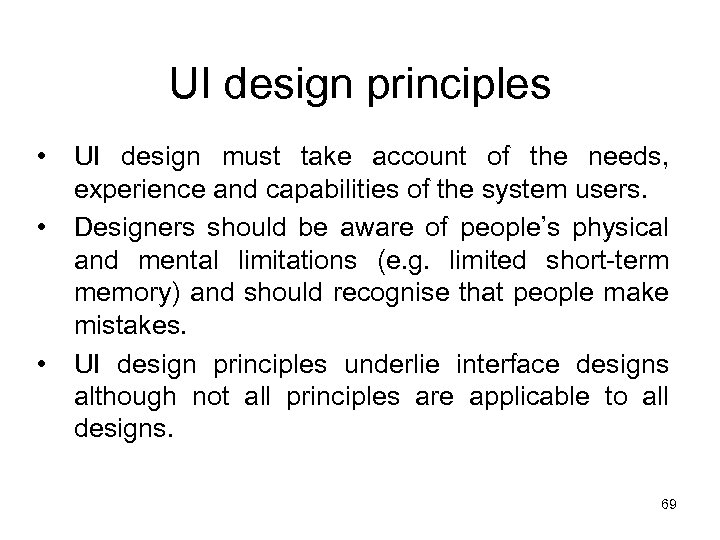 UI design principles

• UI design must take account of the needs, experience and capabilities of the system users.

• Designers should be aware of people's physical and mental limitations (e.g. limited short-term memory) and should recognise that people make mistakes.

• UI design principles underlie interface designs although not all principles are applicable to all designs.

69